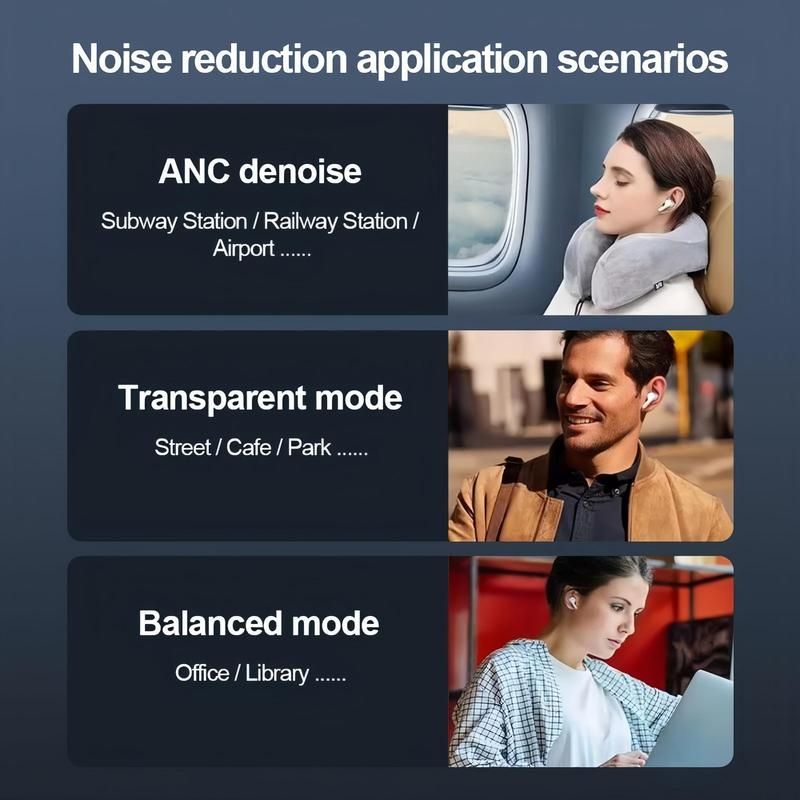 Noise reduction application scenarios

ANC denoise

Subway Station / Railway Station / Airport ......

Transparent mode

Street / Cafe / Park ......

Balanced mode

Office / Library ......